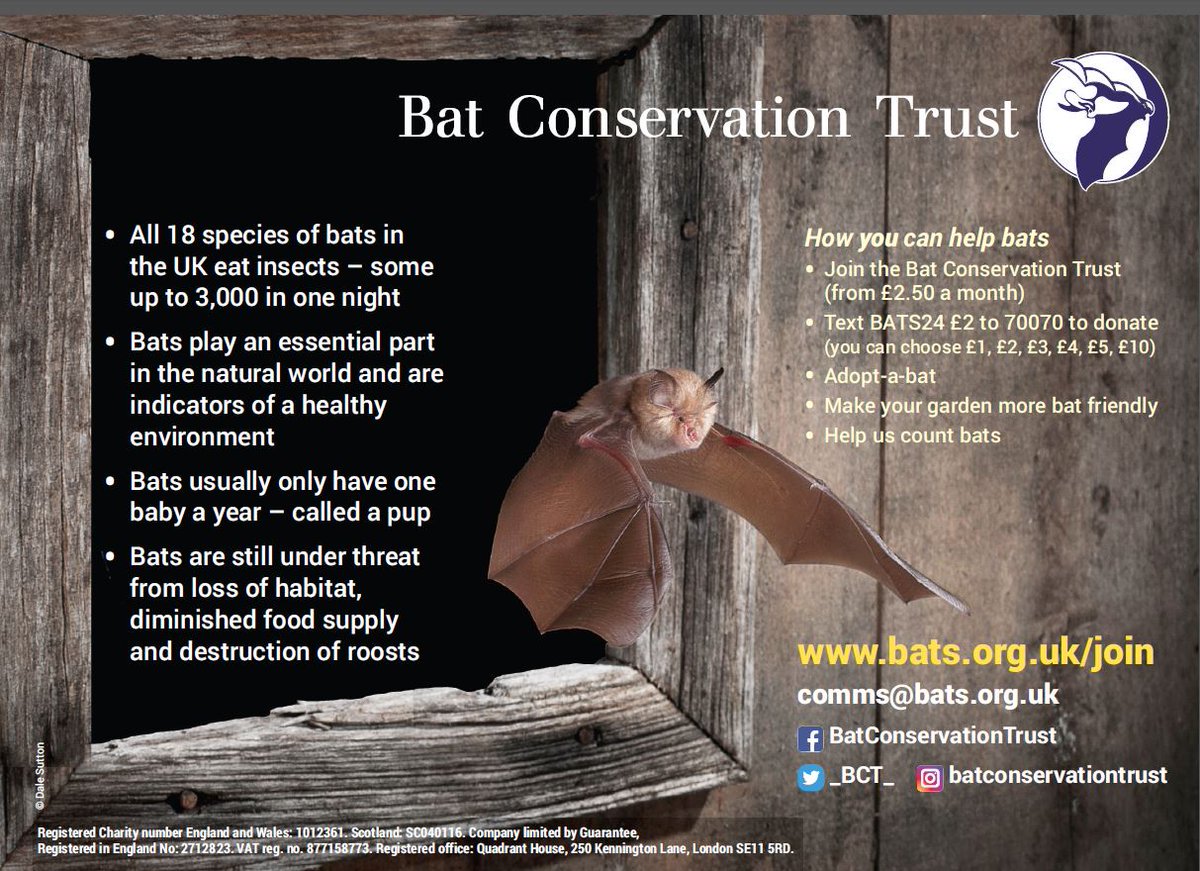 Bat Conservation Trust

• All 18 species of bats in the UK eat insects – some up to 3,000 in one night

• Bats play an essential part in the natural world and are indicators of a healthy environment

• Bats usually only have one baby a year – called a pup

• Bats are still under threat from loss of habitat, diminished food supply and destruction of roosts

How you can help bats
• Join the Bat Conservation Trust (from £2.50 a month)
• Text BATS24 £2 to 70070 to donate (you can choose £1, £2, £3, £4, £5, £10)
• Adopt-a-bat
• Make your garden more bat friendly
• Help us count bats

www.bats.org.uk/join
comms@bats.org.uk
BatConservationTrust
_BCT_ batconservationtrust

© Dale Sutton

Registered Charity number England and Wales: 1012361. Scotland: SC040116. Company limited by Guarantee, Registered in England No: 2712823. VAT reg. no. 877158773. Registered office: Quadrant House, 250 Kennington Lane, London SE11 5RD.